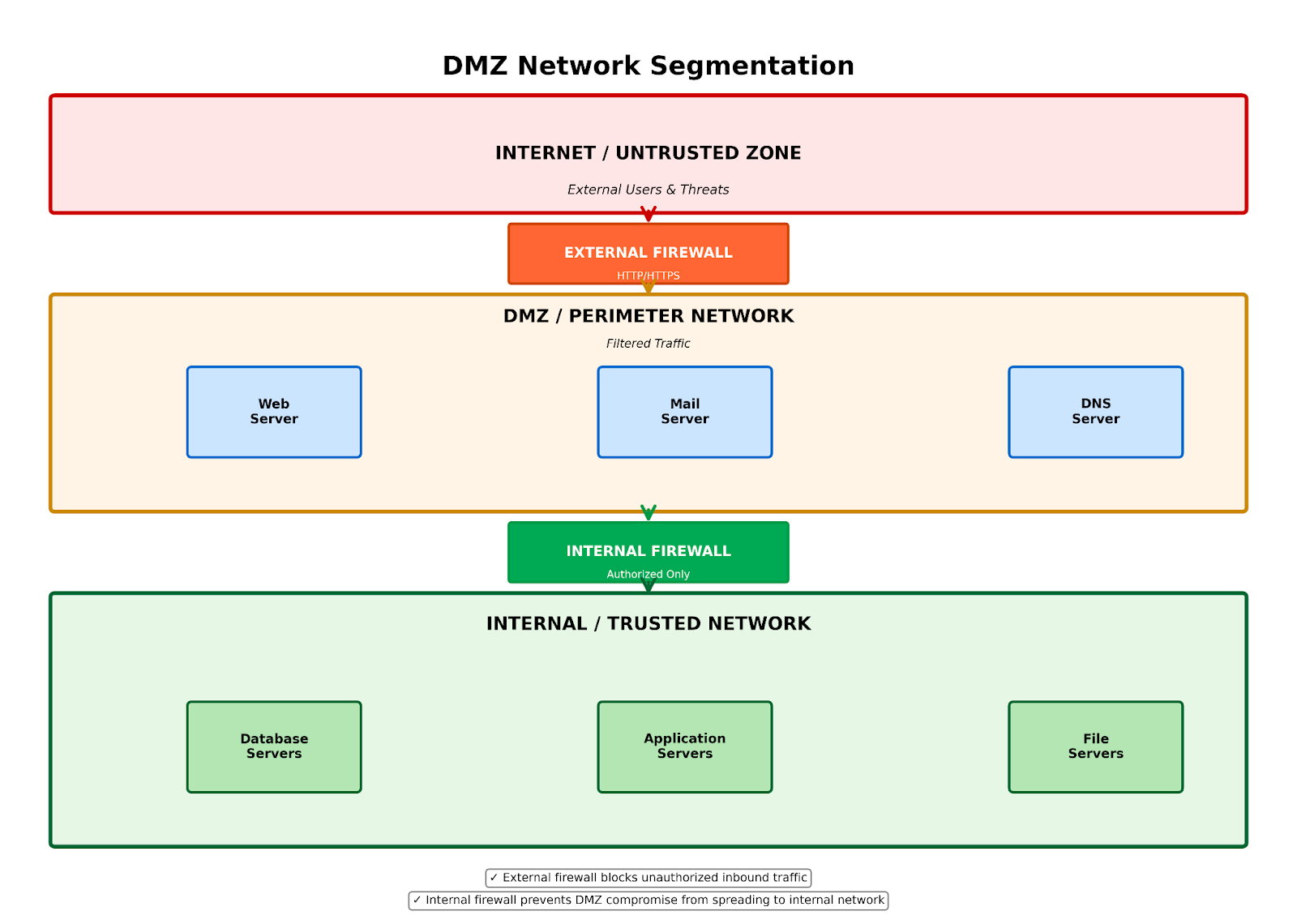 DMZ Network Segmentation

INTERNET / UNTRUSTED ZONE

External Users & Threats

EXTERNAL FIREWALL

HTTP/HTTPS

DMZ / PERIMETER NETWORK

Filtered Traffic

Web Server

Mail Server

DNS Server

INTERNAL FIREWALL

Authorized Only

INTERNAL / TRUSTED NETWORK

Database Servers

Application Servers

File Servers

✓ External firewall blocks unauthorized inbound traffic

✓ Internal firewall prevents DMZ compromise from spreading to internal network